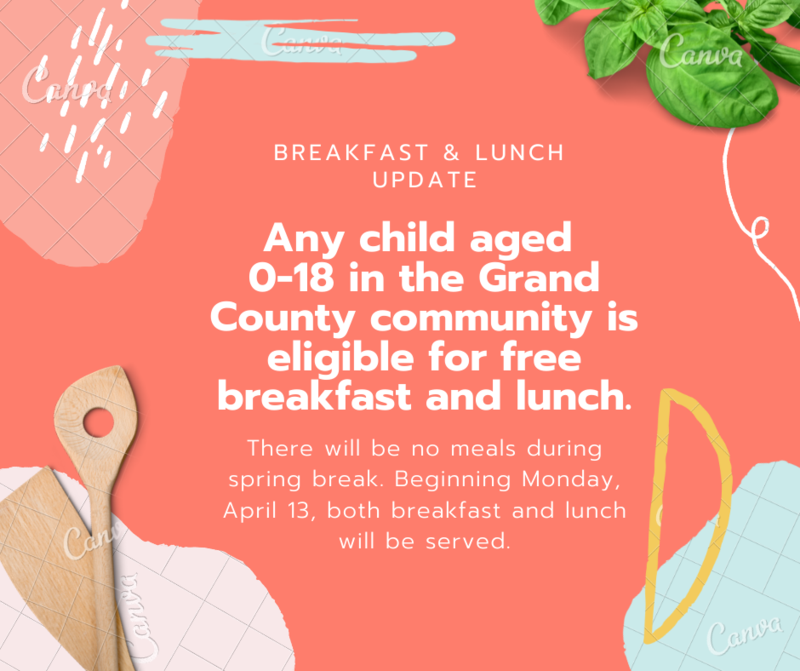 Canva

Canva

Canva

BREAKFAST & LUNCH UPDATE

Any child aged 0-18 in the Grand County community is eligible for free breakfast and lunch.

There will be no meals during spring break. Beginning Monday, April 13, both breakfast and lunch will be served.

Canva

Canva

Canva